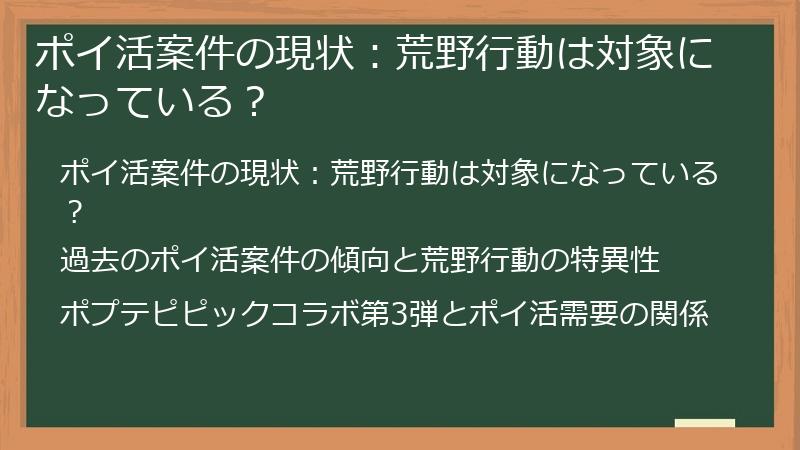 ポイ活案件の現状：荒野行動は対象になっている？

ポイ活案件の現状：荒野行動は対象になっている？

過去のポイ活案件の傾向と荒野行動の特異性

ポプテピピックコラボ第3弾とポイ活需要の関係